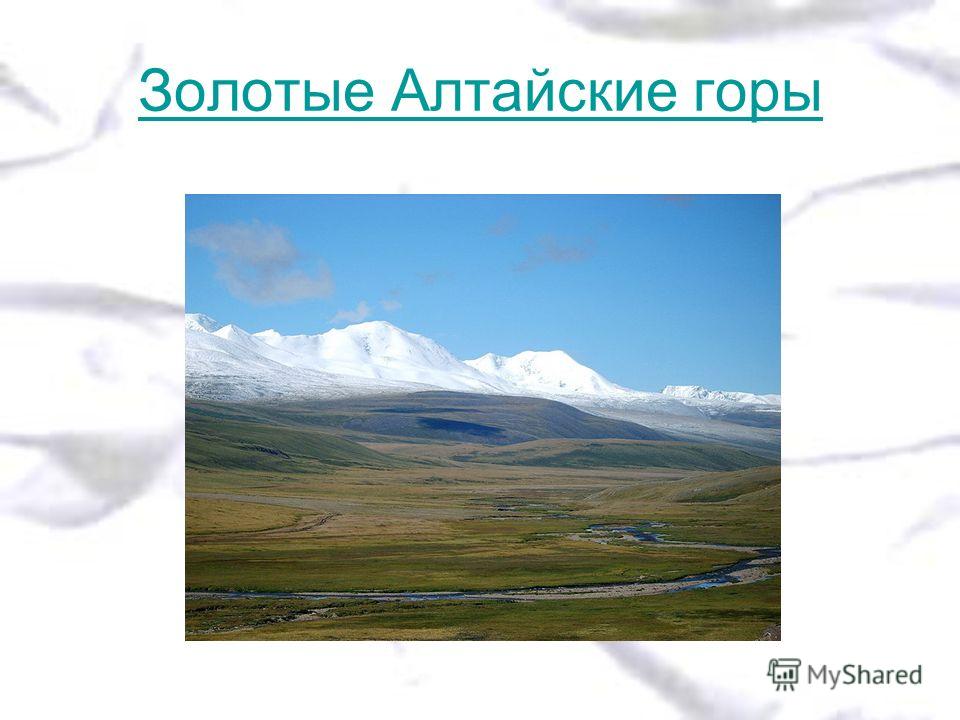 Золотые Алтайские горы

MyShared